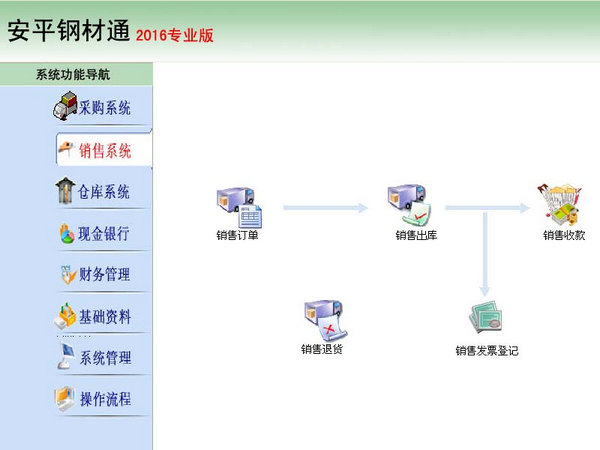 安平钢材通 2016专业版

系统功能导航

采购系统

销售系统

仓库系统

现金银行

财务管理

基础资料

系统管理

操作流程

销售订单

销售出库

销售收款

销售退货

销售发票登记